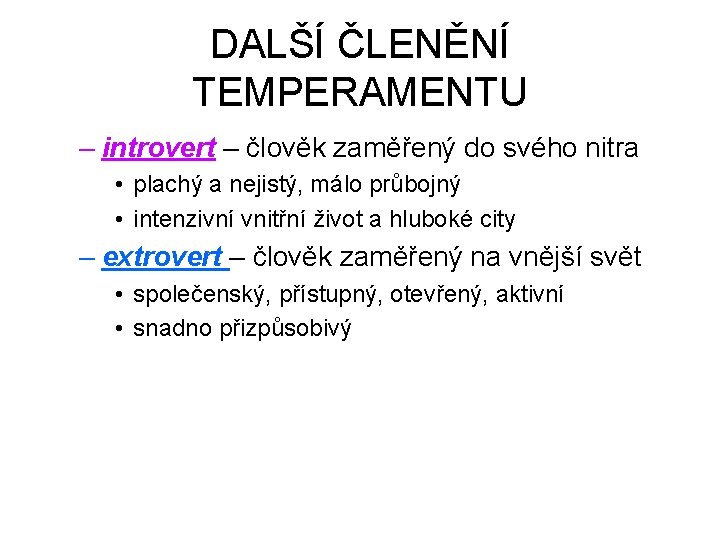 DALŠÍ ČLENĚNÍ TEMPERAMENTU

– introvert – člověk zaměřený do svého nitra
• plachý a nejistý, málo průbojný
• intenzivní vnitřní život a hluboké city

– extrovert – člověk zaměřený na vnější svět
• společenský, přístupný, otevřený, aktivní
• snadno přizpůsobivý